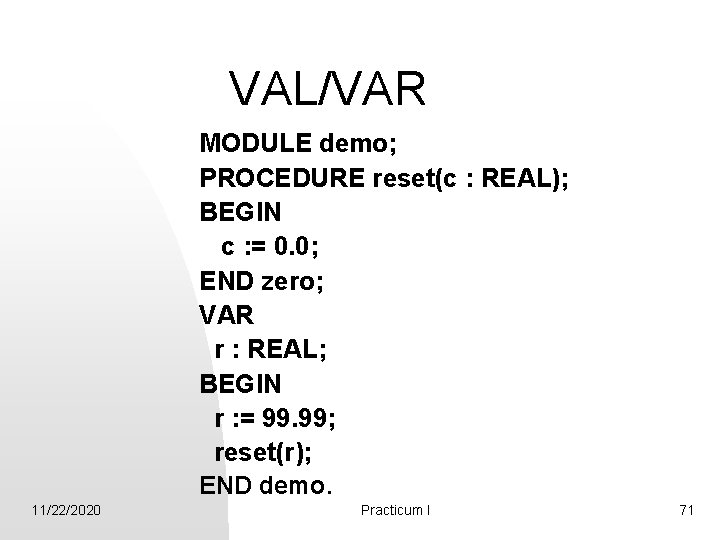 VAL/VAR

MODULE demo;
PROCEDURE reset(c : REAL);
BEGIN
  c := 0.0;
END zero;
VAR
  r : REAL;
BEGIN
  r := 99.99;
  reset(r);
END demo.

11/22/2020

Practicum I

71